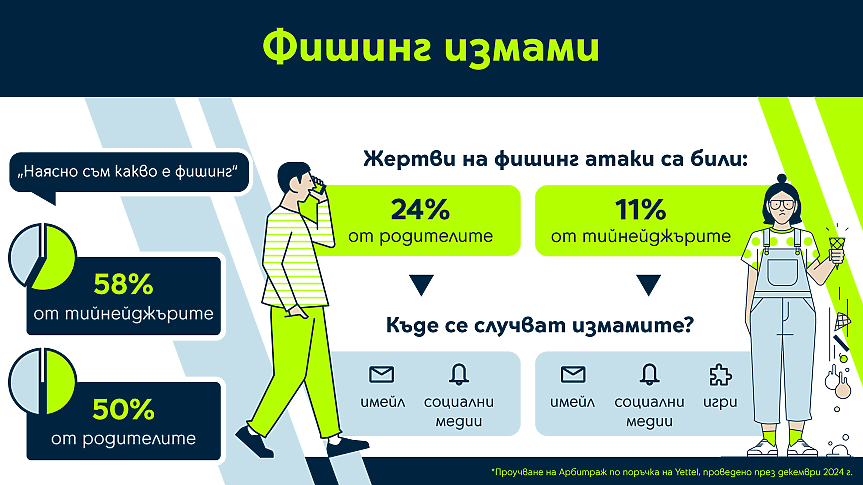 Фишинг измами

„Наясно съм какво е фишинг"

58%
от тийнейджърите

50%
от родителите

Жертви на фишинг атаки са били:

24%
от родителите

11%
от тийнейджърите

Къде се случват измамите?

имейл
социални медии

имейл
социални медии
игри

*Проучване на Арбитраж по поръчка на Yettel, проведено през декември 2024 г.